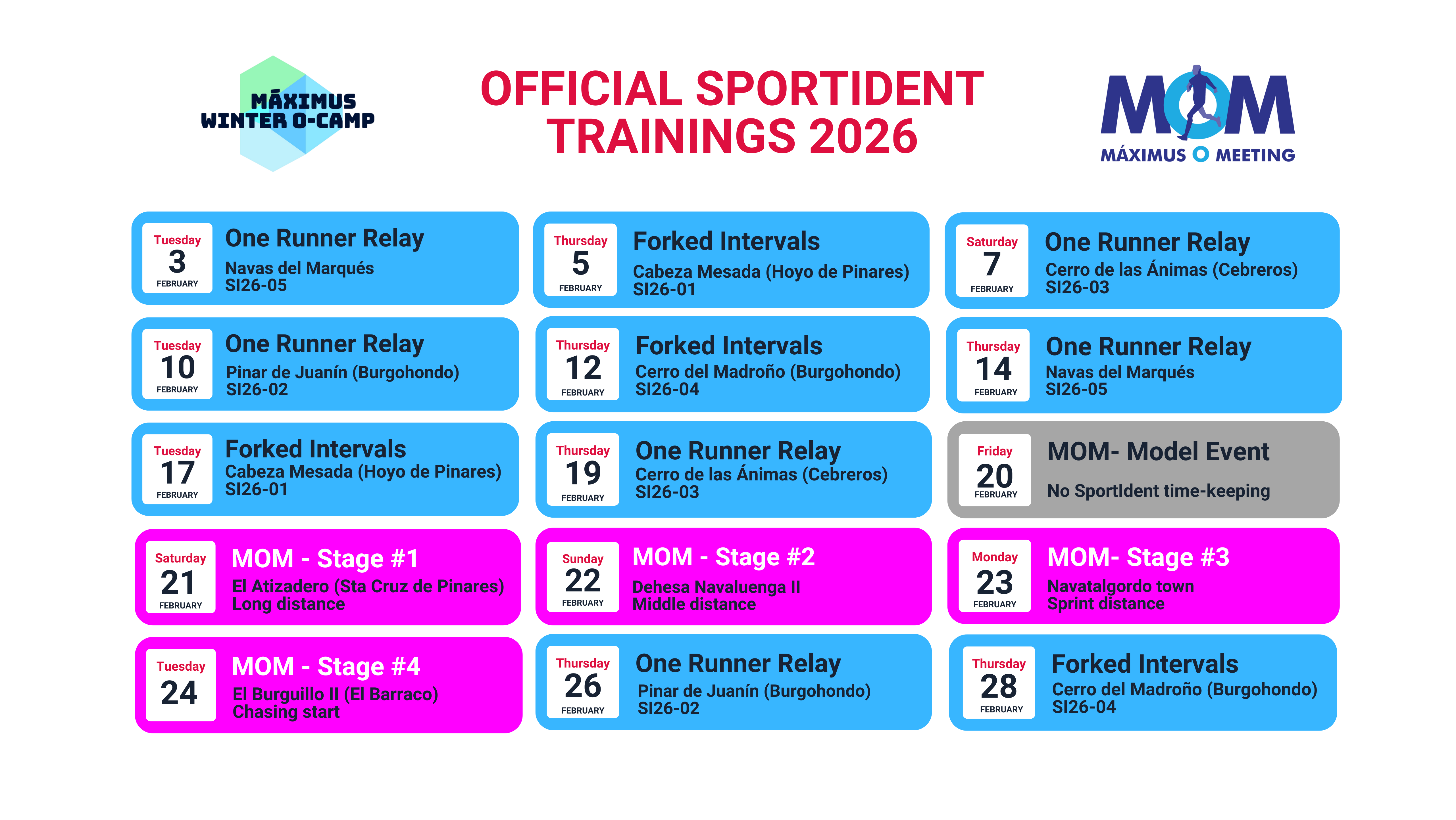 MÁXIMUS WINTER O-CAMP

OFFICIAL SPORTIDENT TRAININGS 2026

MOM
MÁXIMUS O MEETING

Tuesday 3 FEBRUARY
One Runner Relay
Navas del Marqués
SI26-05

Thursday 5 FEBRUARY
Forked Intervals
Cabeza Mesada (Hoyo de Pinares)
SI26-01

Saturday 7 FEBRUARY
One Runner Relay
Cerro de las Ánimas (Cebreros)
SI26-03

Tuesday 10 FEBRUARY
One Runner Relay
Pinar de Juanín (Burgohondo)
SI26-02

Thursday 12 FEBRUARY
Forked Intervals
Cerro del Madroño (Burgohondo)
SI26-04

Thursday 14 FEBRUARY
One Runner Relay
Navas del Marqués
SI26-05

Tuesday 17 FEBRUARY
Forked Intervals
Cabeza Mesada (Hoyo de Pinares)
SI26-01

Thursday 19 FEBRUARY
One Runner Relay
Cerro de las Ánimas (Cebreros)
SI26-03

Friday 20 FEBRUARY
MOM- Model Event
No SportIdent time-keeping

Saturday 21 FEBRUARY
MOM - Stage #1
El Atizadero (Sta Cruz de Pinares)
Long distance

Sunday 22 FEBRUARY
MOM - Stage #2
Dehesa Navaluenga II
Middle distance

Monday 23 FEBRUARY
MOM- Stage #3
Navatalgordo town
Sprint distance

Tuesday 24
MOM - Stage #4
El Burguillo II (El Barraco)
Chasing start

Thursday 26 FEBRUARY
One Runner Relay
Pinar de Juanín (Burgohondo)
SI26-02

Thursday 28 FEBRUARY
Forked Intervals
Cerro del Madroño (Burgohondo)
SI26-04